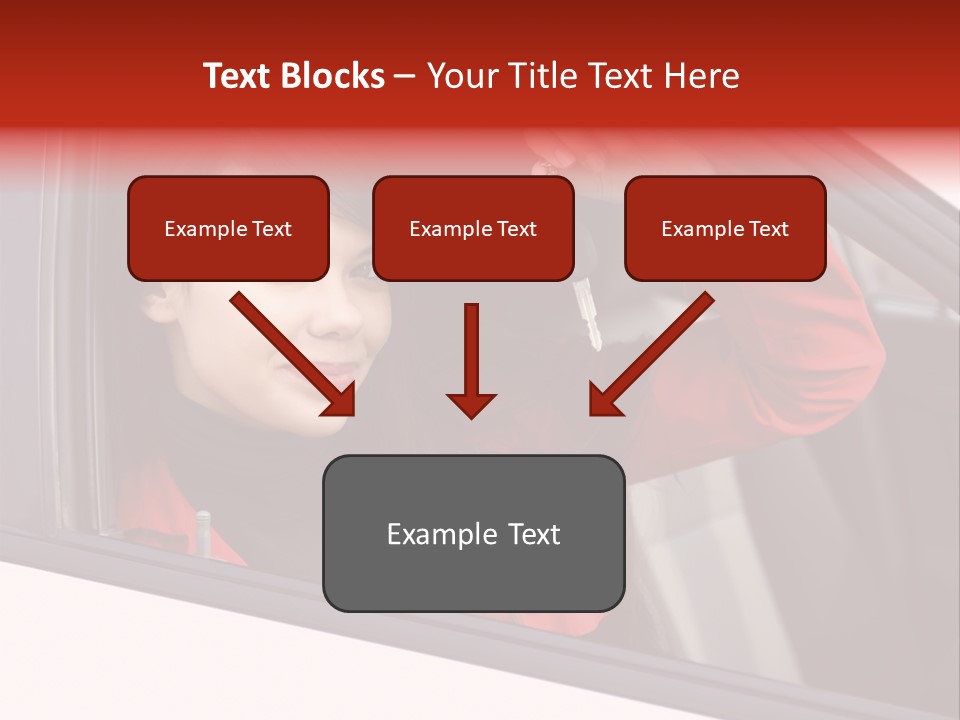 Text Blocks – Your Title Text Here

Example Text

Example Text

Example Text

Example Text